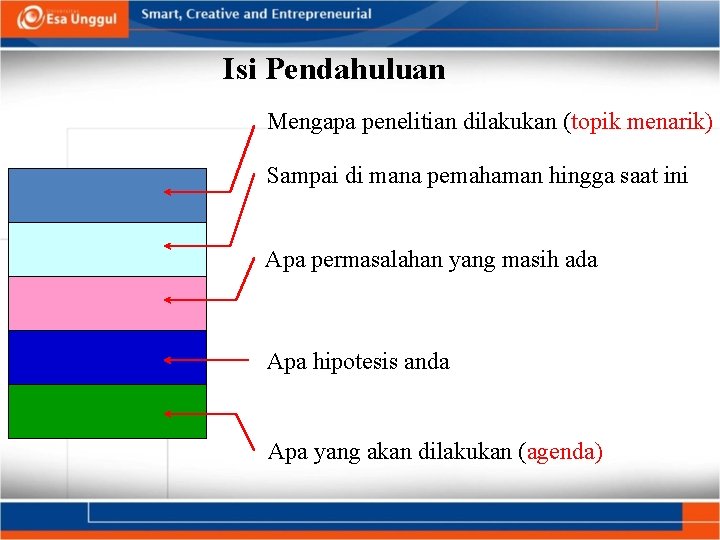 Esa Unggul

Smart, Creative and Entrepreneurial

Isi Pendahuluan

Mengapa penelitian dilakukan (topik menarik)

Sampai di mana pemahaman hingga saat ini

Apa permasalahan yang masih ada

Apa hipotesis anda

Apa yang akan dilakukan (agenda)